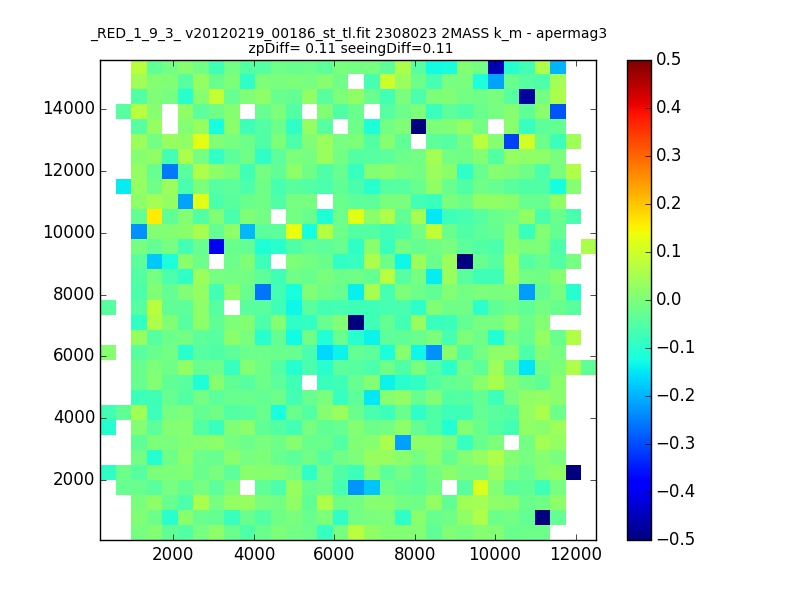 _RED_1_9_3_ v20120219_00186_st_tl.fit 2308023 2MASS k_m - apermag3
zpDiff= 0.11 seeingDiff=0.11

14000
12000
10000
8000
6000
4000
2000

2000 4000 6000 8000 10000 12000

0.5
0.4
0.3
0.2
0.1
0.0
−0.1
−0.2
−0.3
−0.4
−0.5